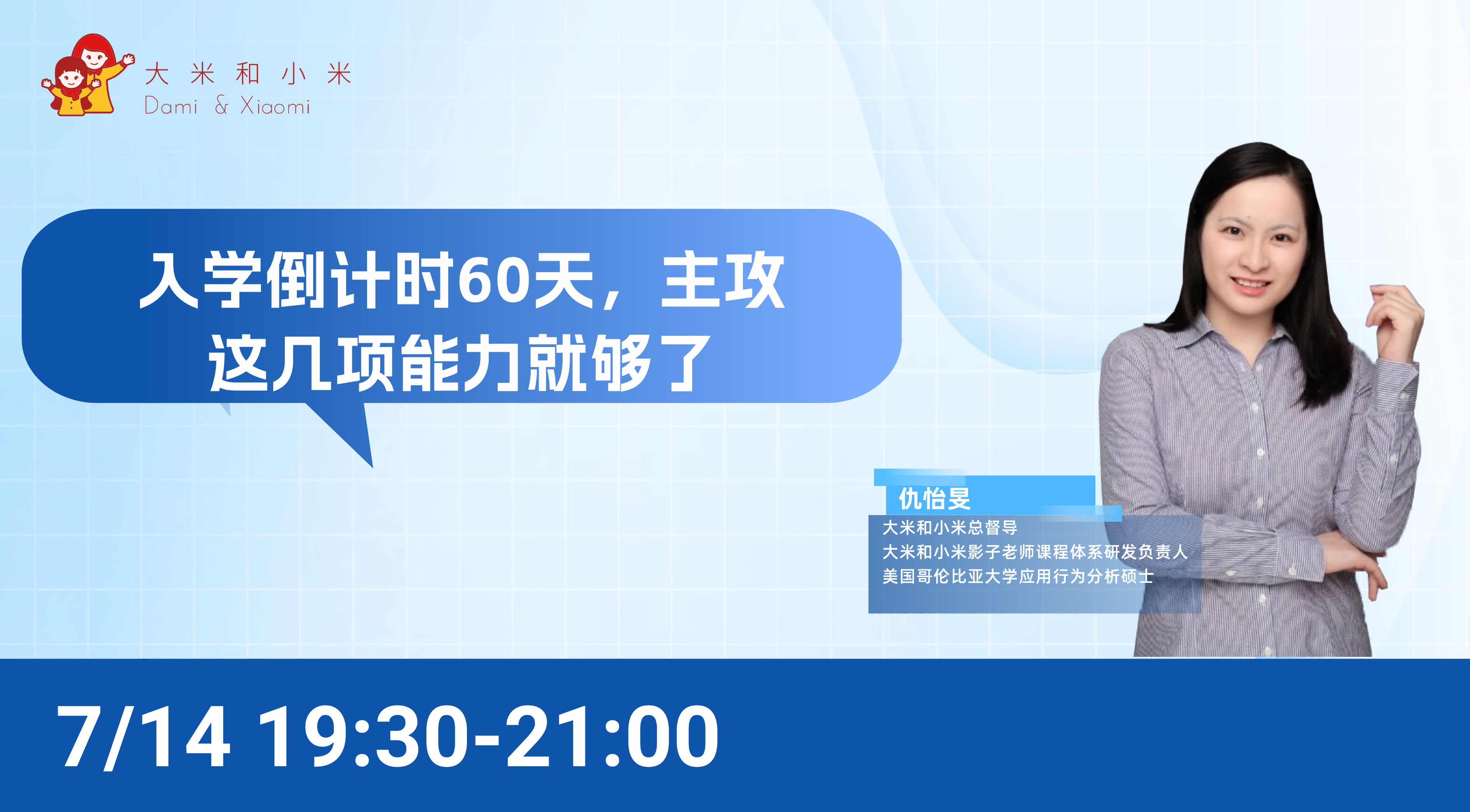 大米和小米
Dami & Xiaomi

入学倒计时60天，主攻这几项能力就够了

仇怡旻
大米和小米总督导
大米和小米影子老师课程体系研发负责人
美国哥伦比亚大学应用行为分析硕士

7/14 19:30-21:00